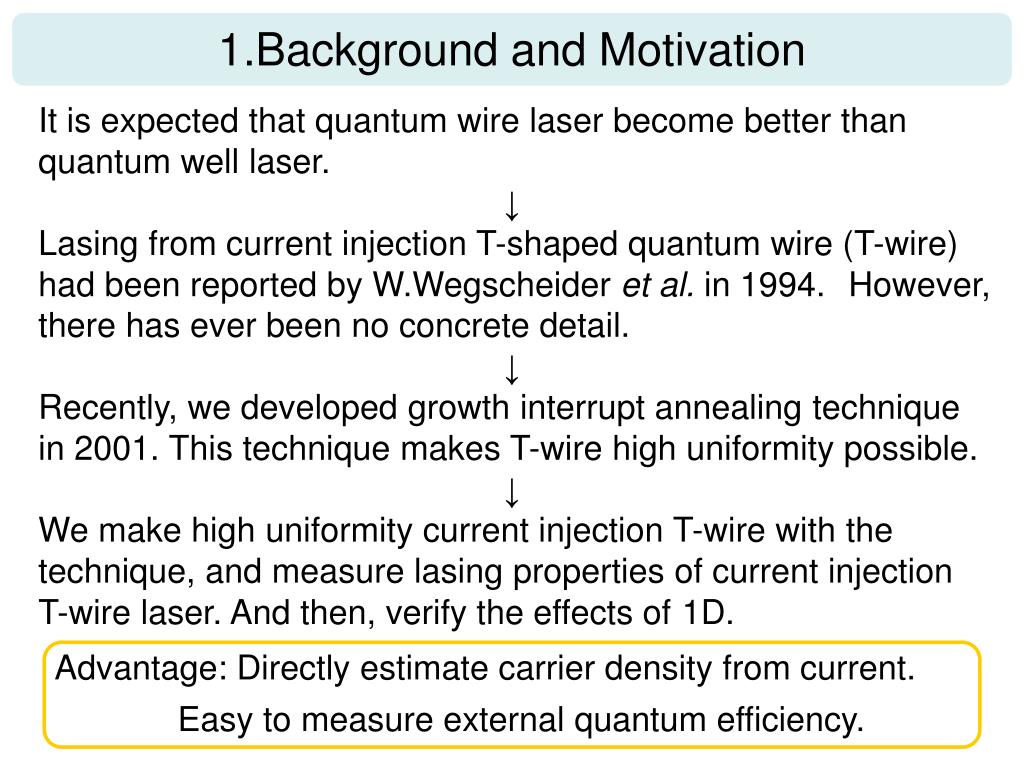 1.Background and Motivation

It is expected that quantum wire laser become better than quantum well laser.

↓

Lasing from current injection T-shaped quantum wire (T-wire) had been reported by W.Wegscheider et al. in 1994. However, there has ever been no concrete detail.

↓

Recently, we developed growth interrupt annealing technique in 2001. This technique makes T-wire high uniformity possible.

↓

We make high uniformity current injection T-wire with the technique, and measure lasing properties of current injection T-wire laser. And then, verify the effects of 1D.

Advantage: Directly estimate carrier density from current.

Easy to measure external quantum efficiency.